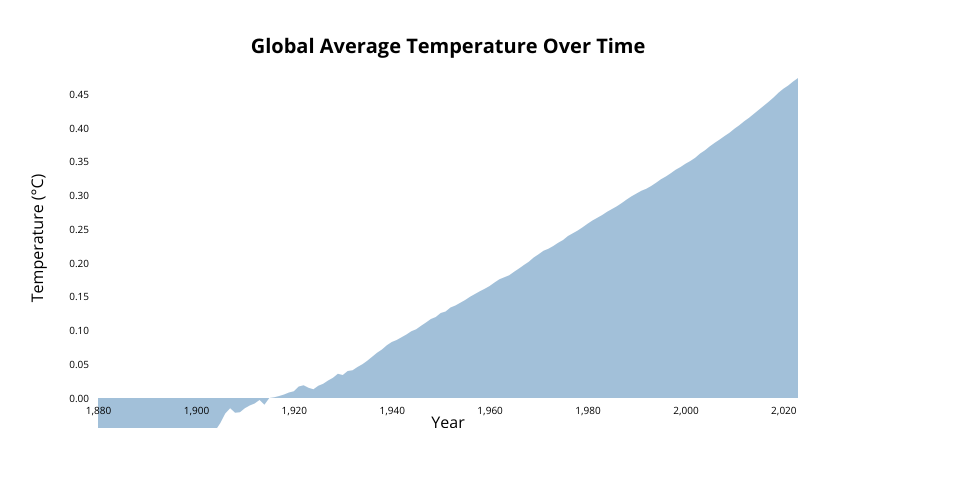 Global Average Temperature Over Time

Temperature (°C)

0.45
0.40
0.35
0.30
0.25
0.20
0.15
0.10
0.05
0.00

1,880
1,900
1,920
1,940
1,960
1,980
2,000
2,020

Year